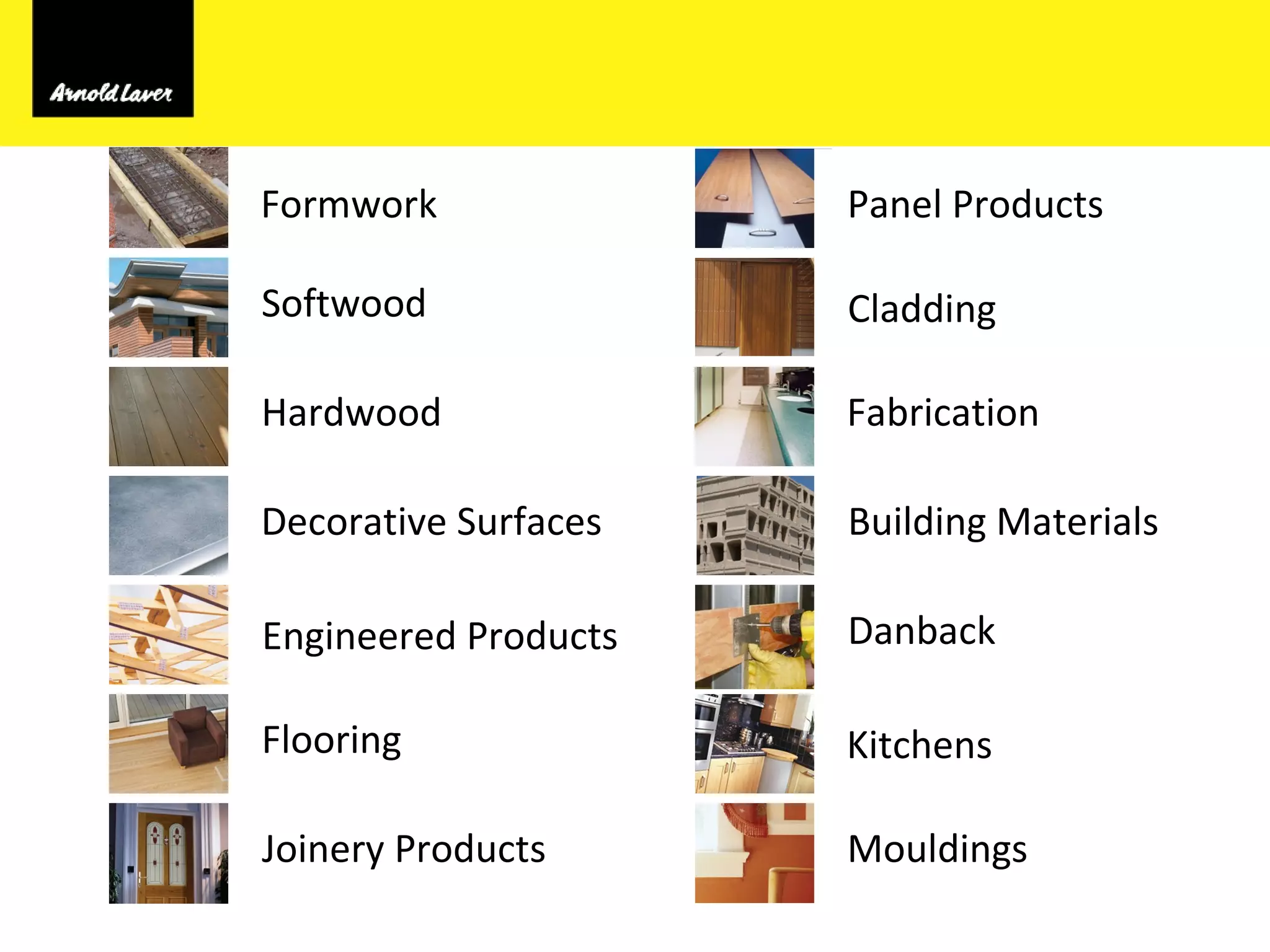 Arnold Laver

Formwork

Softwood

Hardwood

Decorative Surfaces

Engineered Products

Flooring

Joinery Products

Panel Products

Cladding

Fabrication

Building Materials

Danback

Kitchens

Mouldings